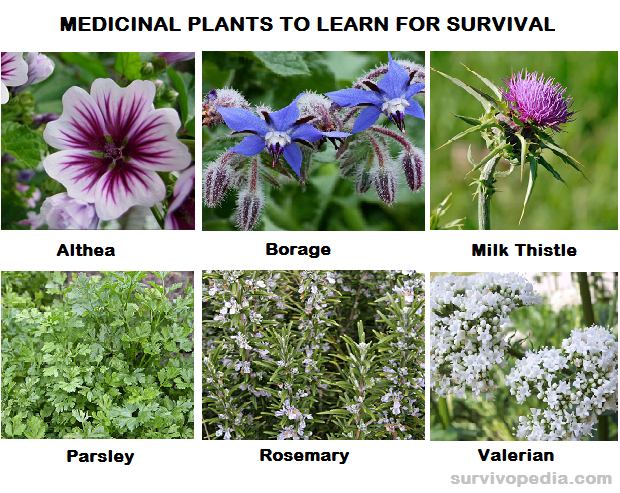 MEDICINAL PLANTS TO LEARN FOR SURVIVAL

Althea

Borage

Milk Thistle

Parsley

Rosemary

Valerian

survivopedia.com